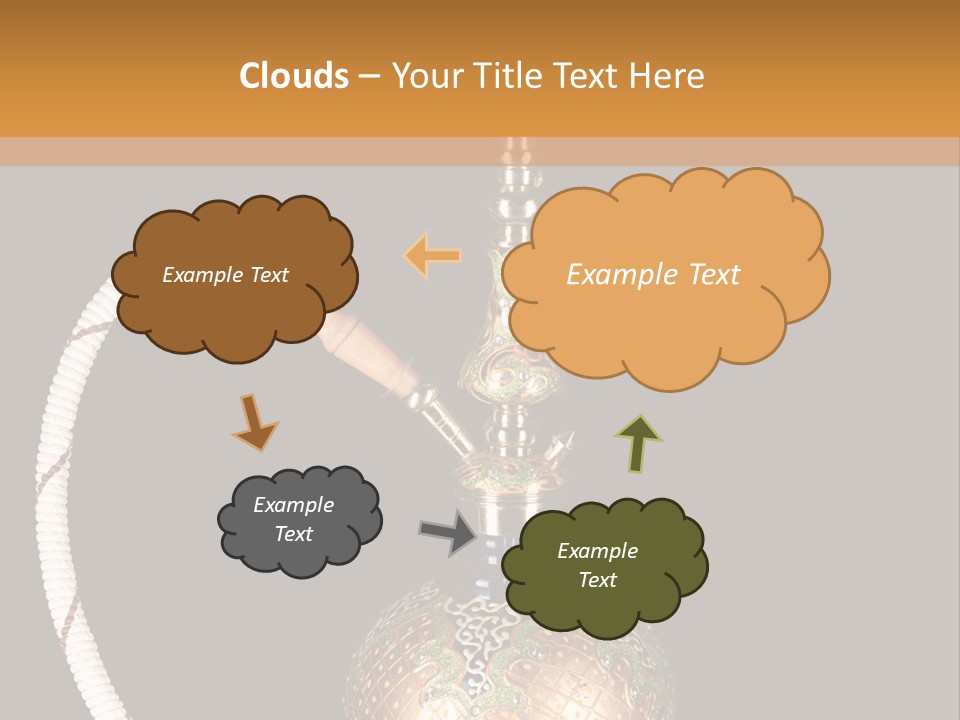 Clouds – Your Title Text Here

Example Text

Example Text

Example Text

Example Text